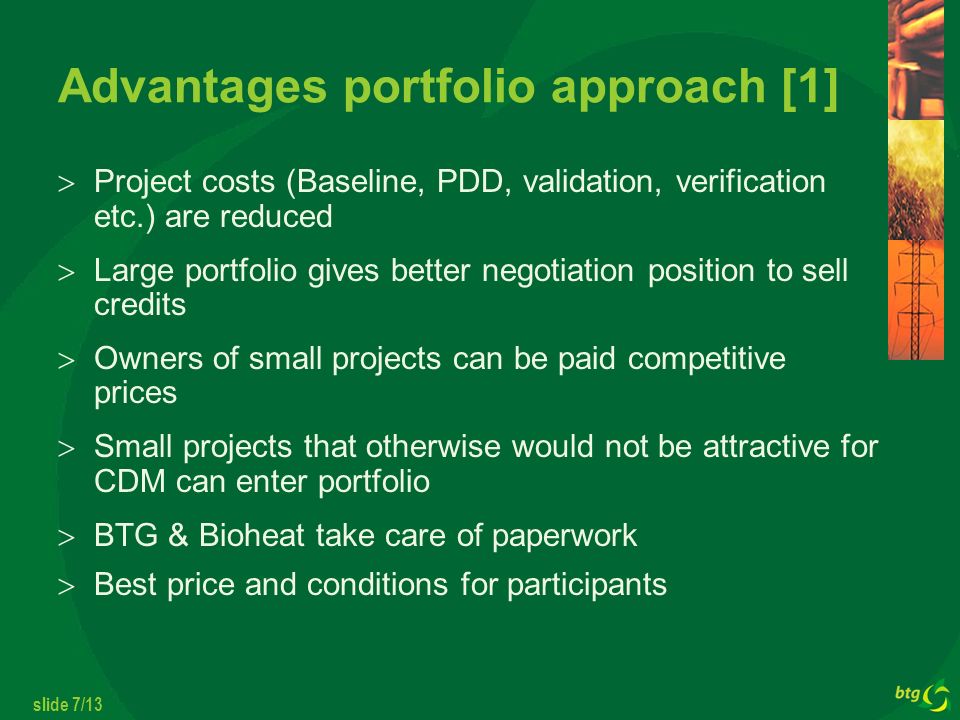 Advantages portfolio approach [1]

> Project costs (Baseline, PDD, validation, verification etc.) are reduced

> Large portfolio gives better negotiation position to sell credits

> Owners of small projects can be paid competitive prices

> Small projects that otherwise would not be attractive for CDM can enter portfolio

> BTG & Bioheat take care of paperwork

> Best price and conditions for participants

slide 7/13

btg